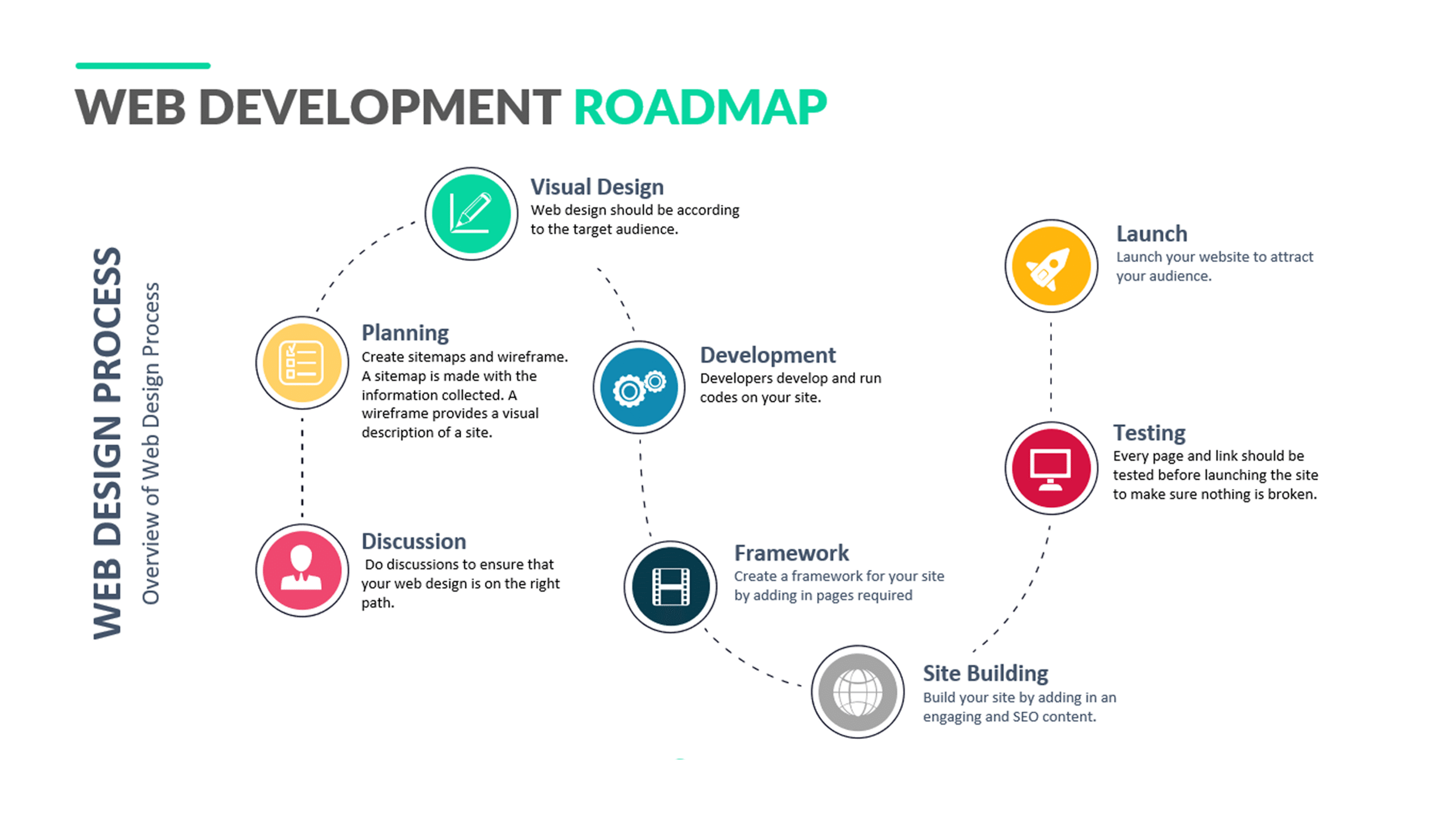 WEB DEVELOPMENT ROADMAP

WEB DESIGN PROCESS
Overview of Web Design Process

Discussion
Do discussions to ensure that your web design is on the right path.

Planning
Create sitemaps and wireframe. A sitemap is made with the information collected. A wireframe provides a visual description of a site.

Visual Design
Web design should be according to the target audience.

Development
Developers develop and run codes on your site.

Framework
Create a framework for your site by adding in pages required

Site Building
Build your site by adding in an engaging and SEO content.

Testing
Every page and link should be tested before launching the site to make sure nothing is broken.

Launch
Launch your website to attract your audience.